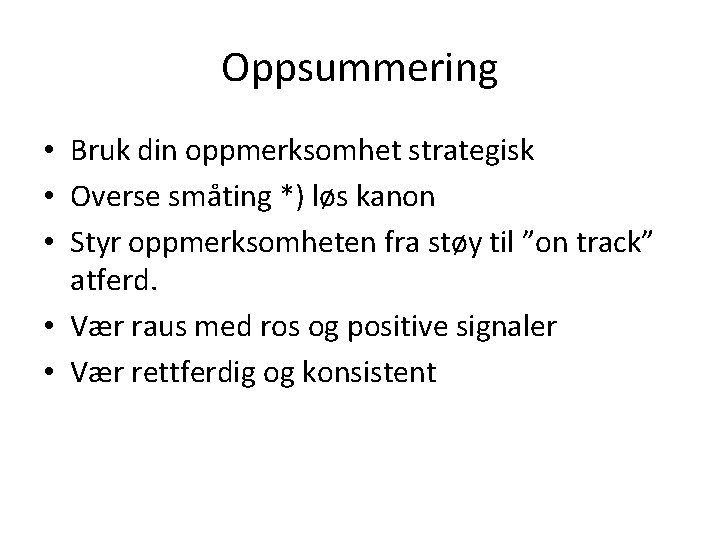 Oppsummering

• Bruk din oppmerksomhet strategisk
• Overse småting *) løs kanon
• Styr oppmerksomheten fra støy til ”on track” atferd.
• Vær raus med ros og positive signaler
• Vær rettferdig og konsistent